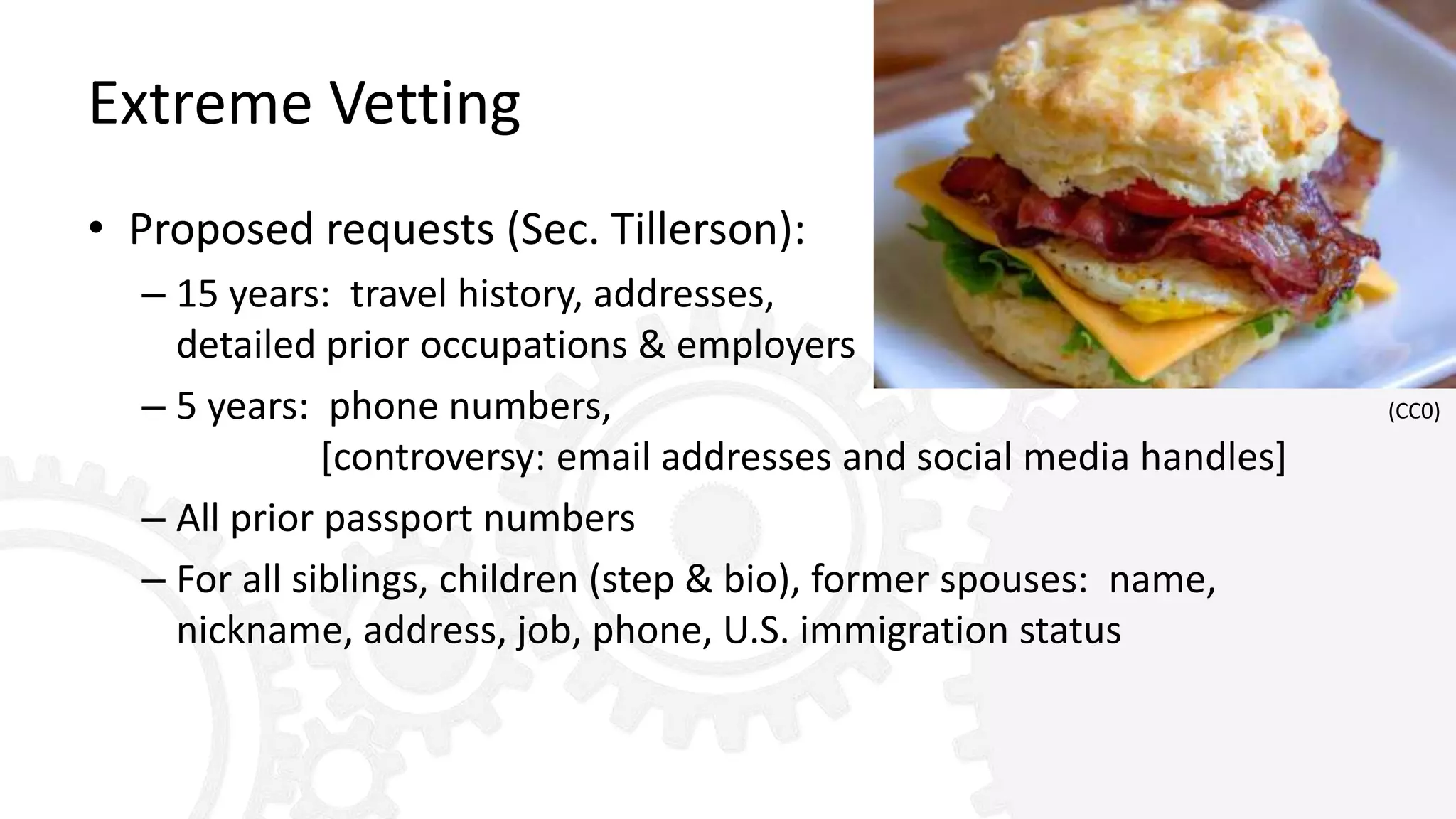 Extreme Vetting

• Proposed requests (Sec. Tillerson):
– 15 years: travel history, addresses, detailed prior occupations & employers
– 5 years: phone numbers,
[controversy: email addresses and social media handles]
– All prior passport numbers
– For all siblings, children (step & bio), former spouses: name, nickname, address, job, phone, U.S. immigration status

(CC0)